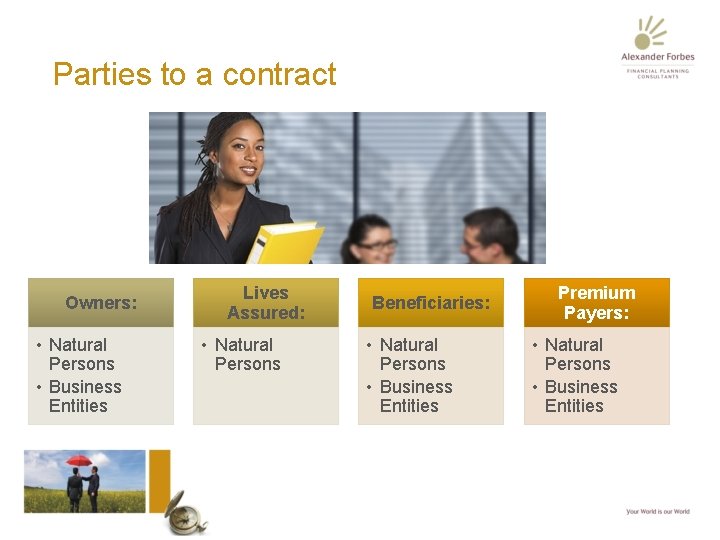 Alexander Forbes
FINANCIAL PLANNING CONSULTANTS

Parties to a contract

Owners:
• Natural Persons
• Business Entities

Lives Assured:
• Natural Persons

Beneficiaries:
• Natural Persons
• Business Entities

Premium Payers:
• Natural Persons
• Business Entities

Your World is our World